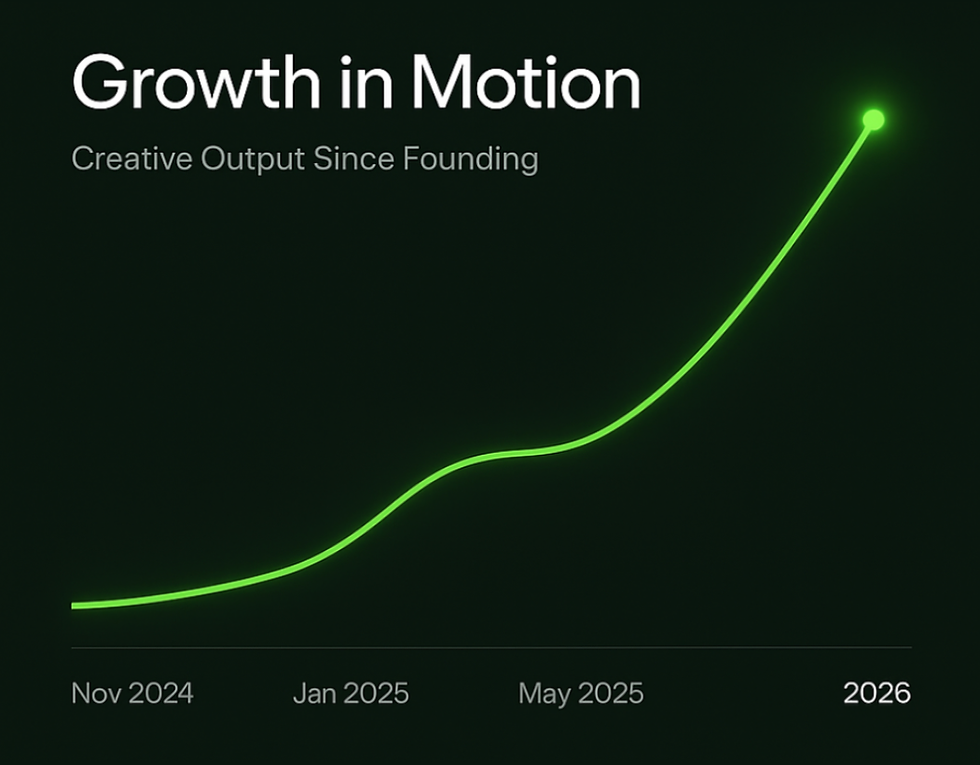 Growth in Motion

Creative Output Since Founding

Nov 2024 Jan 2025 May 2025 2026